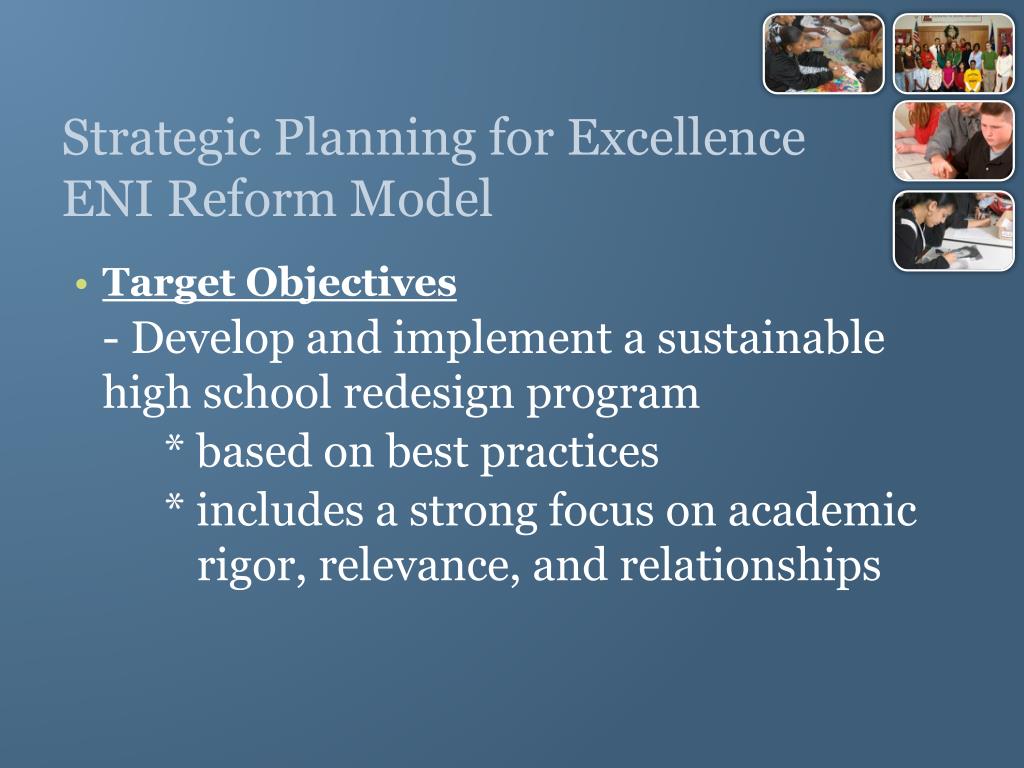 Strategic Planning for Excellence
ENI Reform Model

• Target Objectives

- Develop and implement a sustainable high school redesign program

* based on best practices

* includes a strong focus on academic rigor, relevance, and relationships